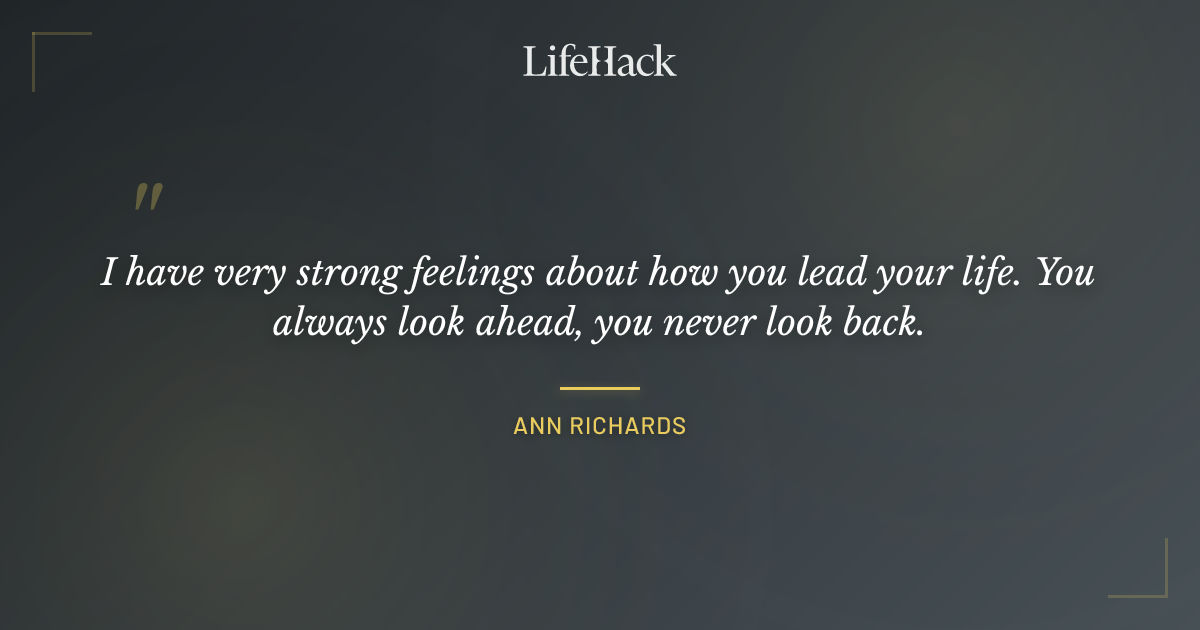 LifeHack

"

I have very strong feelings about how you lead your life. You always look ahead, you never look back.

ANN RICHARDS